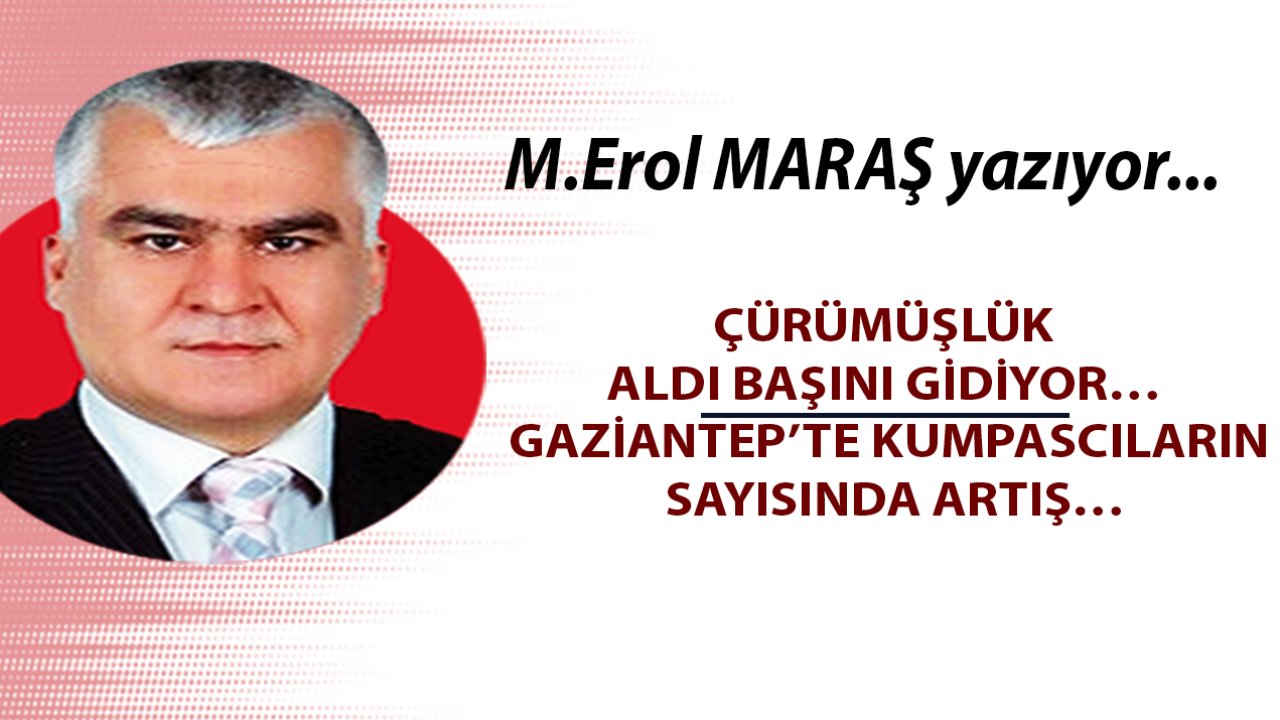 M.Erol MARAŞ yazıyor...

ÇÜRÜMÜŞLÜK ALDI BAŞINI GİDİYOR… GAZİANTEP’TE KUMPASCILARIN SAYISINDA ARTIŞ…